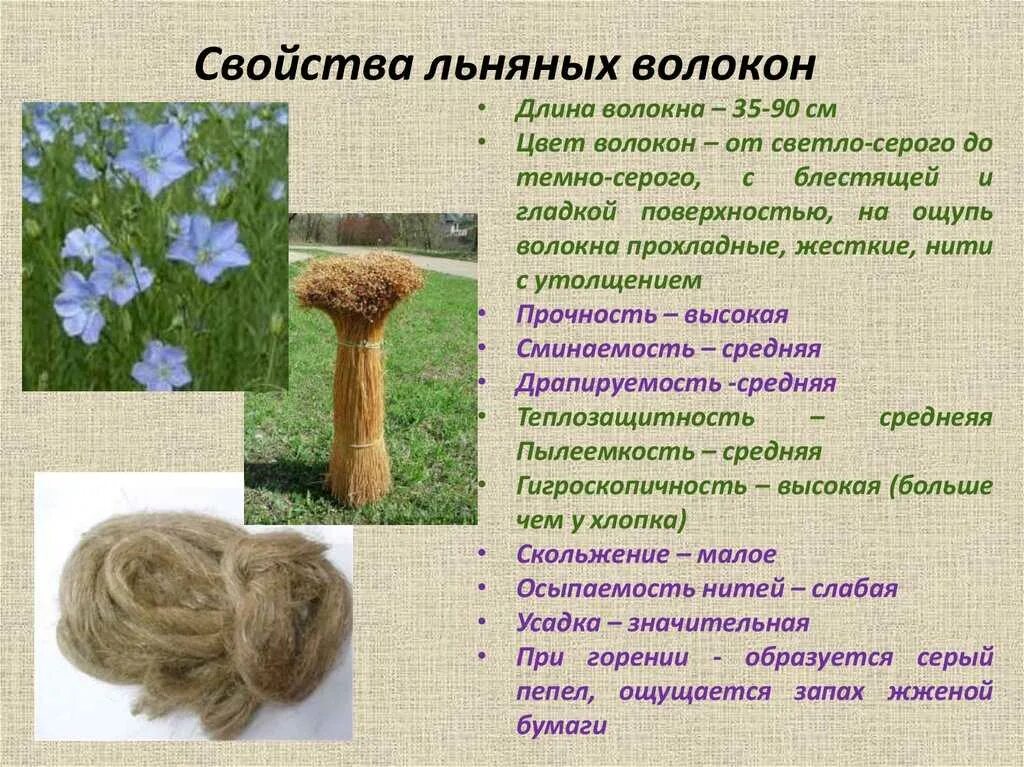 Свойства льняных волокон

• Длина волокна – 35-90 см
• Цвет волокон – от светло-серого до темно-серого, с блестящей и гладкой поверхностью, на ощупь волокна прохладные, жесткие, нити с утолщением
• Прочность – высокая
• Сминаемость – средняя
• Драпируемость -средняя
• Теплозащитность – среднеяя Пылеемкость – средняя
• Гигроскопичность – высокая (больше чем у хлопка)
• Скольжение – малое
• Осыпаемость нитей – слабая
• Усадка – значительная
• При горении - образуется серый пепел, ощущается запах жженой бумаги